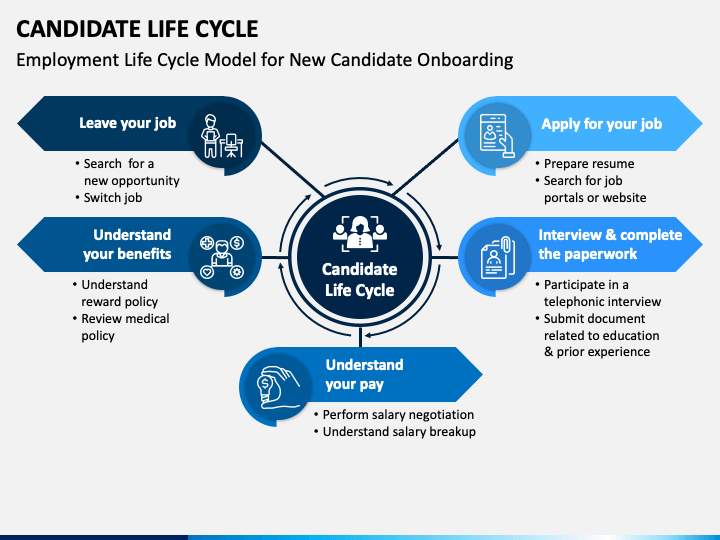 CANDIDATE LIFE CYCLE

Employment Life Cycle Model for New Candidate Onboarding

Leave your job

• Search for a new opportunity
• Switch job

Understand your benefits

• Understand reward policy
• Review medical policy

Candidate Life Cycle

Apply for your job

• Prepare resume
• Search for job portals or website

Interview & complete the paperwork

• Participate in a telephonic interview
• Submit document related to education & prior experience

Understand your pay

• Perform salary negotiation
• Understand salary breakup